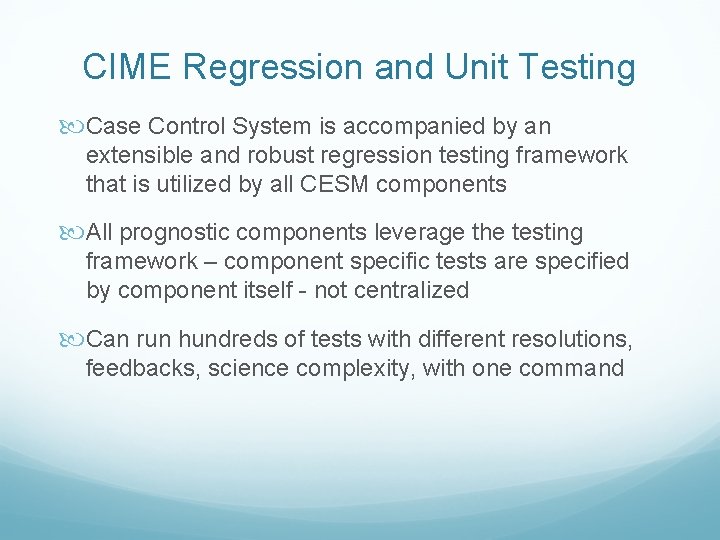 CIME Regression and Unit Testing

Case Control System is accompanied by an extensible and robust regression testing framework that is utilized by all CESM components

All prognostic components leverage the testing framework – component specific tests are specified by component itself - not centralized

Can run hundreds of tests with different resolutions, feedbacks, science complexity, with one command